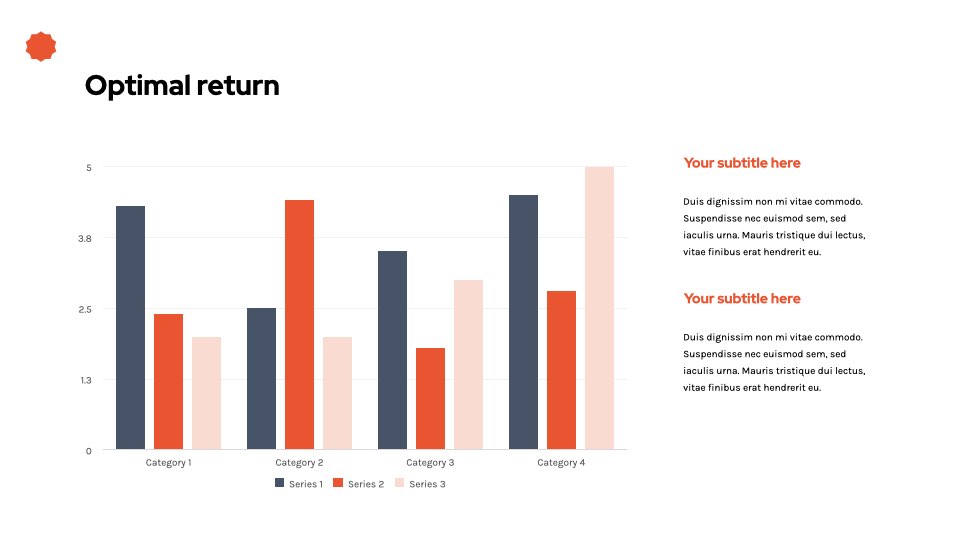 Optimal return

5
3.8
2.5
1.3
0

Category 1
Category 2
Category 3
Category 4

Series 1 Series 2 Series 3

Your subtitle here

Duis dignissim non mi vitae commodo. Suspendisse nec euismod sem, sed iaculis urna. Mauris tristique dui lectus, vitae finibus erat hendrerit eu.

Your subtitle here

Duis dignissim non mi vitae commodo. Suspendisse nec euismod sem, sed iaculis urna. Mauris tristique dui lectus, vitae finibus erat hendrerit eu.